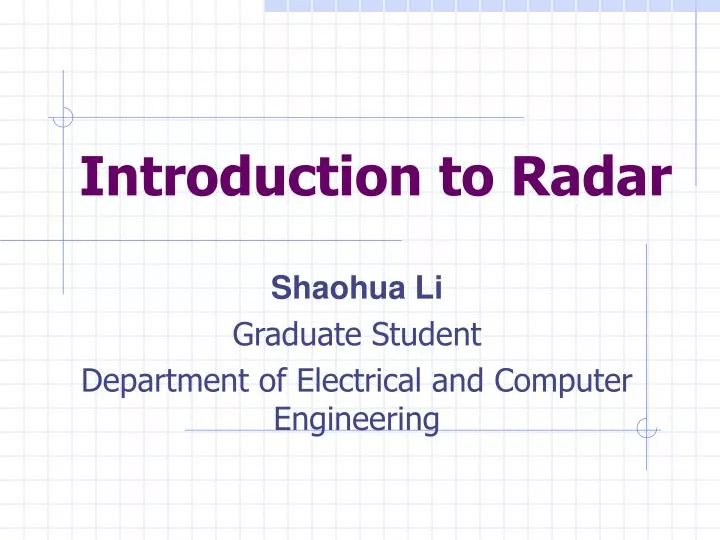 Introduction to Radar

Shaohua Li
Graduate Student
Department of Electrical and Computer Engineering